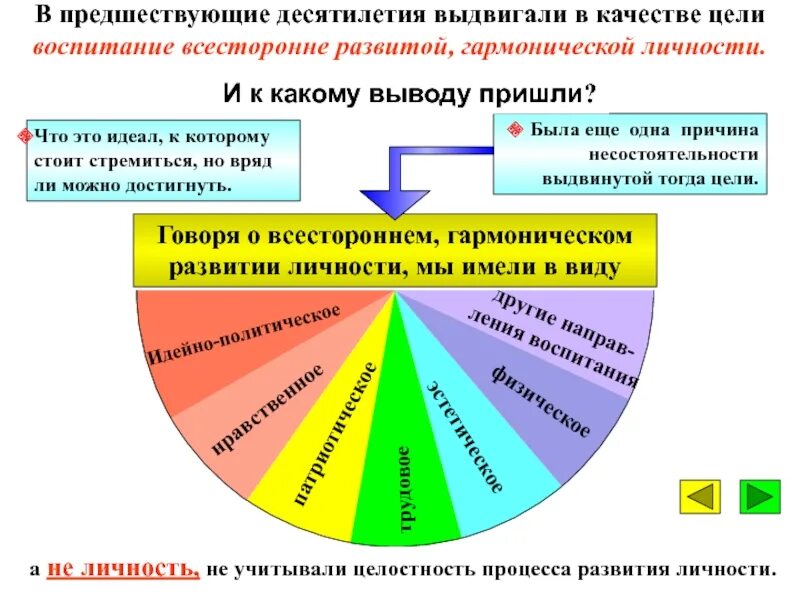 В предшествующие десятилетия выдвигали в качестве цели воспитание всесторонне развитой, гармонической личности.

И к какому выводу пришли?

Что это идеал, к которому стоит стремиться, но вряд ли можно достигнуть.

Была еще одна причина несостоятельности выдвинутой тогда цели.

Говоря о всестороннем, гармоническом развитии личности, мы имели в виду

Идейно-политическое

нравственное

патриотическое

трудовое

эстетическое

физическое

другие направления воспитания

а не личность, не учитывали целостность процесса развития личности.